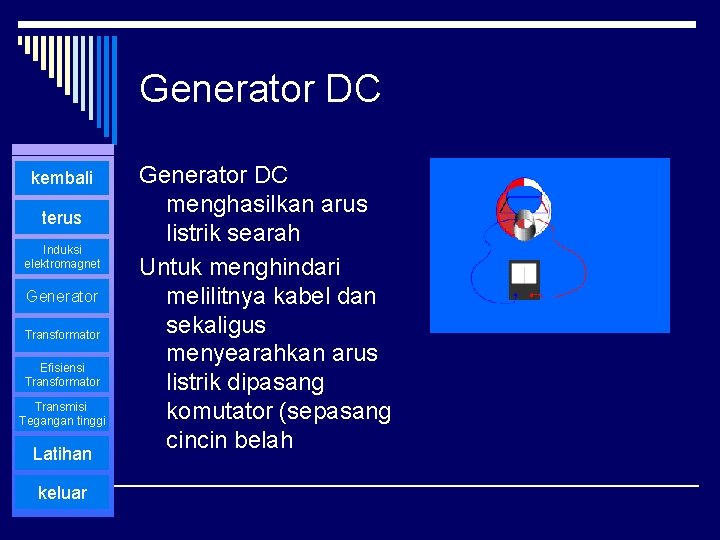 Generator DC

kembali

terus

Induksi elektromagnet

Generator

Transformator

Efisiensi Transformator

Transmisi Tegangan tinggi

Latihan

keluar

Generator DC menghasilkan arus listrik searah

Untuk menghindari melilitnya kabel dan sekaligus menyearahkan arus listrik dipasang komutator (sepasang cincin belah